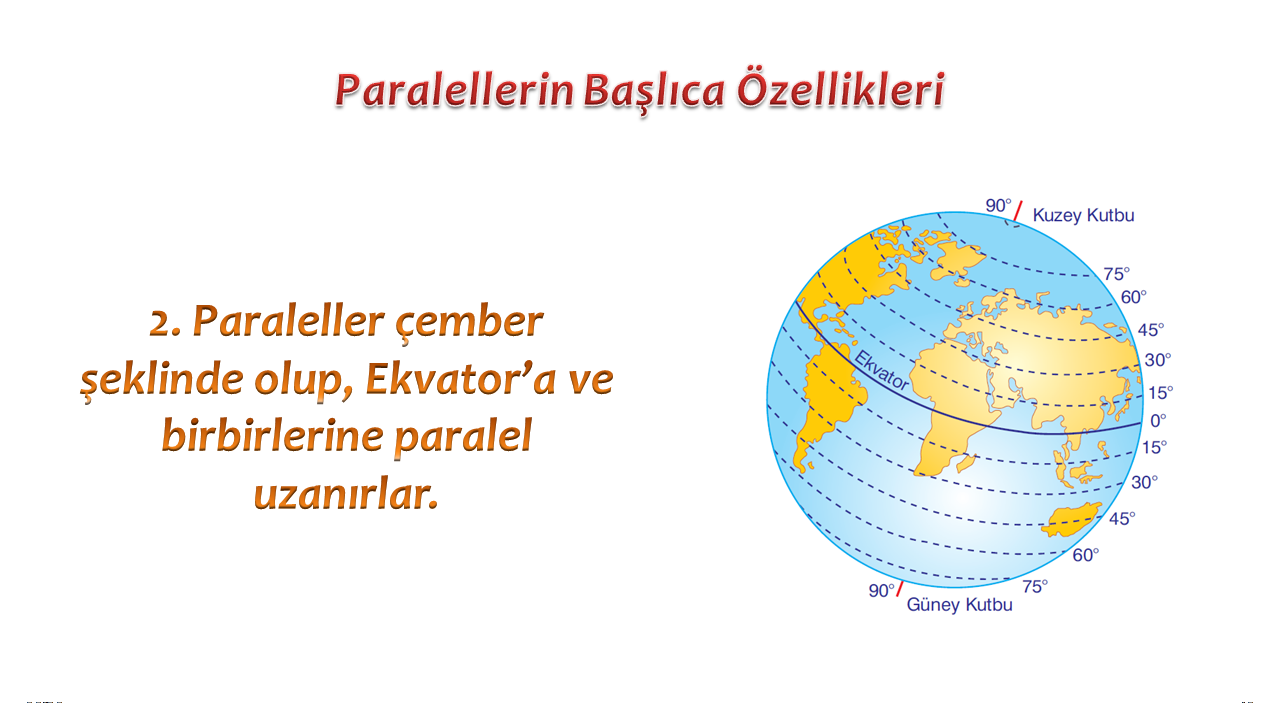 Paralellerin Başlıca Özellikleri

2. Paraleller çember şeklinde olup, Ekvator'a ve birbirlerine paralel uzanırlar.

90° Kuzey Kutbu
75°
60°
45°
30°
15°
Ekvator
0°
15°
30°
45°
60°
75°
90°
Güney Kutbu